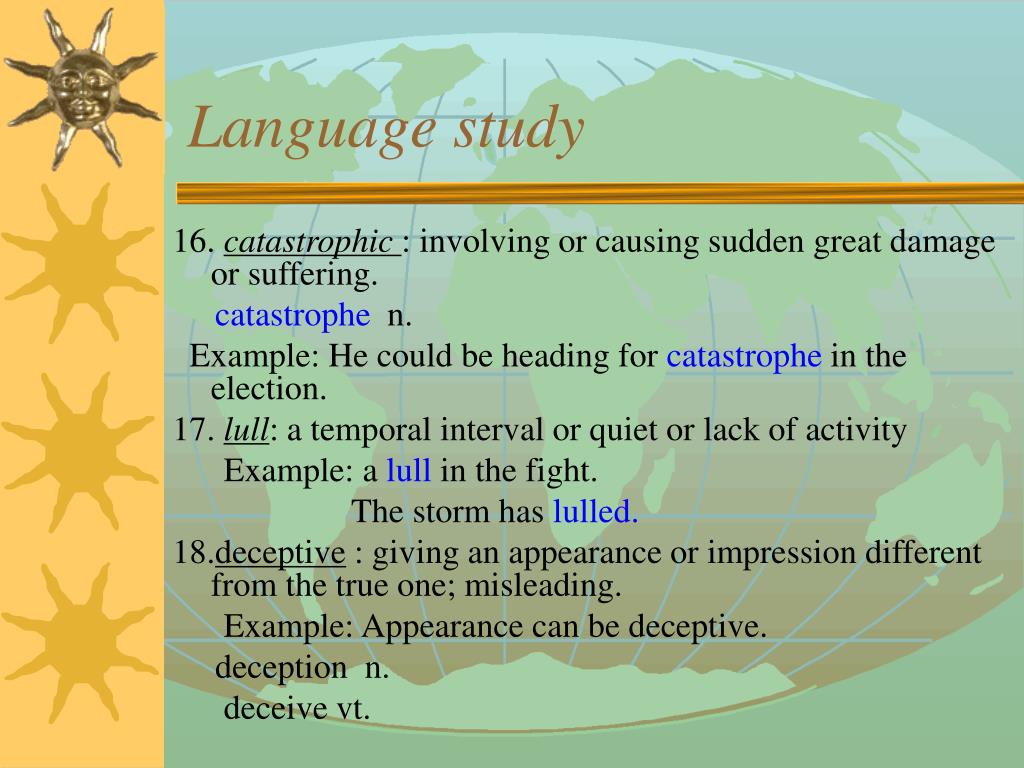 Language study

16. catastrophic : involving or causing sudden great damage or suffering.

catastrophe n.

Example: He could be heading for catastrophe in the election.

17. lull: a temporal interval or quiet or lack of activity

Example: a lull in the fight.

The storm has lulled.

18.deceptive : giving an appearance or impression different from the true one; misleading.

Example: Appearance can be deceptive.

deception n.

deceive vt.